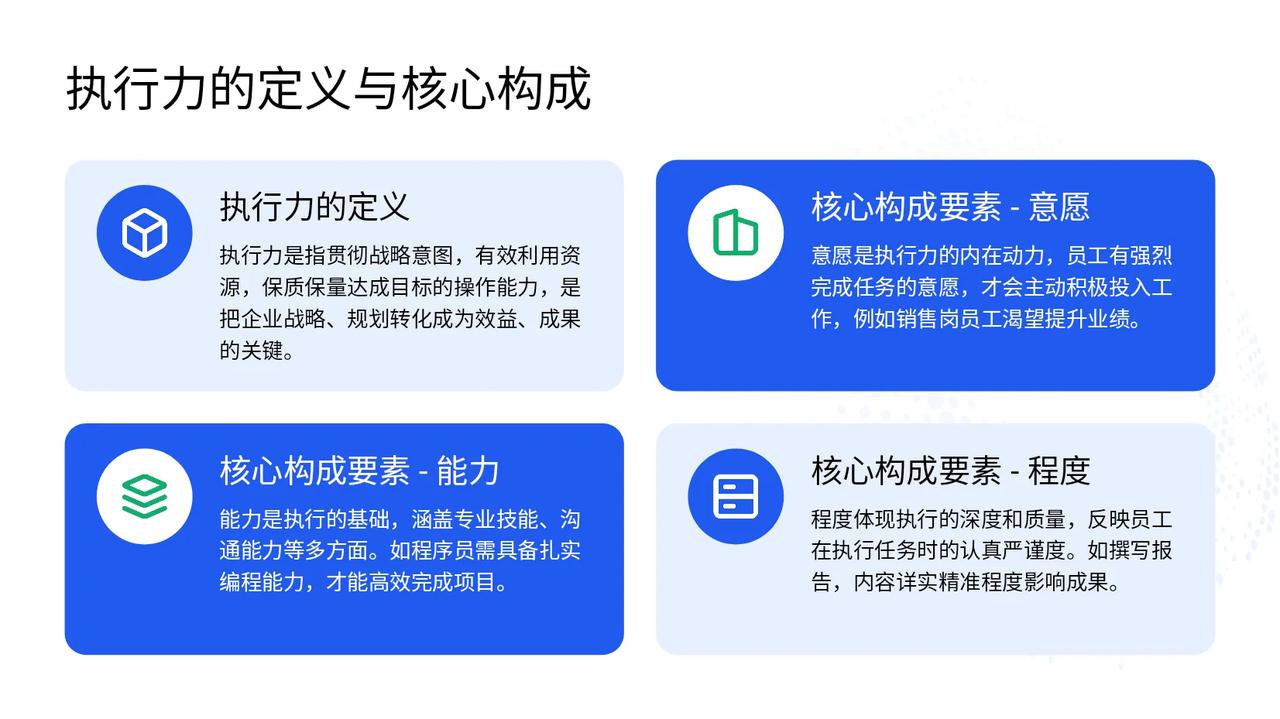 执行力的定义与核心构成

执行力的定义

执行力是指贯彻战略意图，有效利用资源，保质保量达成目标的操作能力，是把企业战略、规划转化成为效益、成果的关键。

核心构成要素 - 意愿

意愿是执行力的内在动力，员工有强烈完成任务的意愿，才会主动积极投入工作，例如销售岗员工渴望提升业绩。

核心构成要素 - 能力

能力是执行的基础，涵盖专业技能、沟通能力等多方面。如程序员需具备扎实编程能力，才能高效完成项目。

核心构成要素 - 程度

程度体现执行的深度和质量，反映员工在执行任务时的认真严谨度。如撰写报告，内容详实精准程度影响成果。